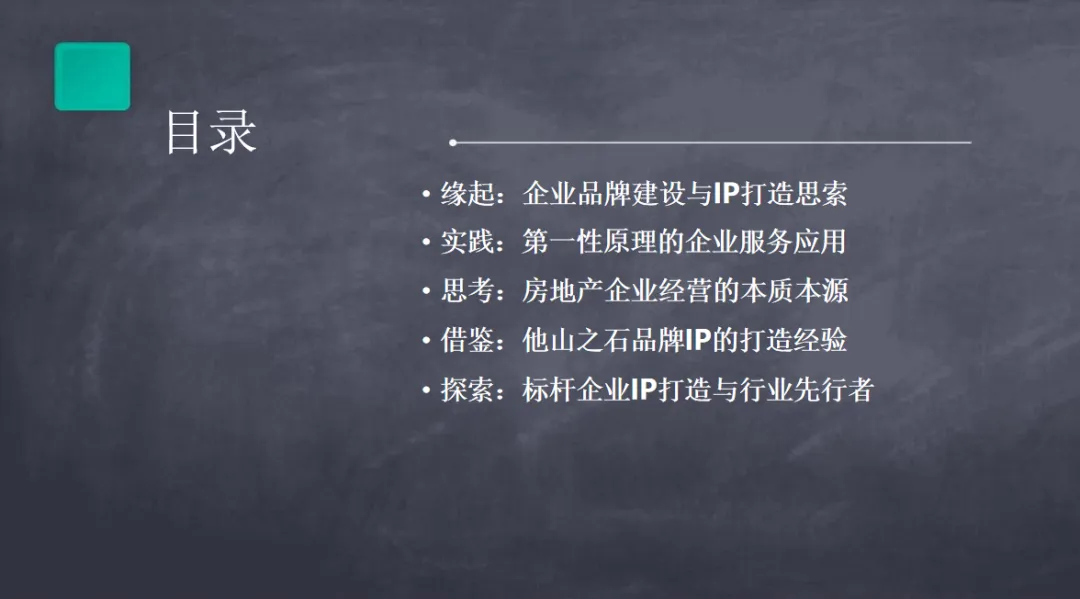 目录

• 缘起：企业品牌建设与IP打造思索
• 实践：第一性原理的企业服务应用
• 思考：房地产企业经营的本质本源
• 借鉴：他山之石品牌IP的打造经验
• 探索：标杆企业IP打造与行业先行者